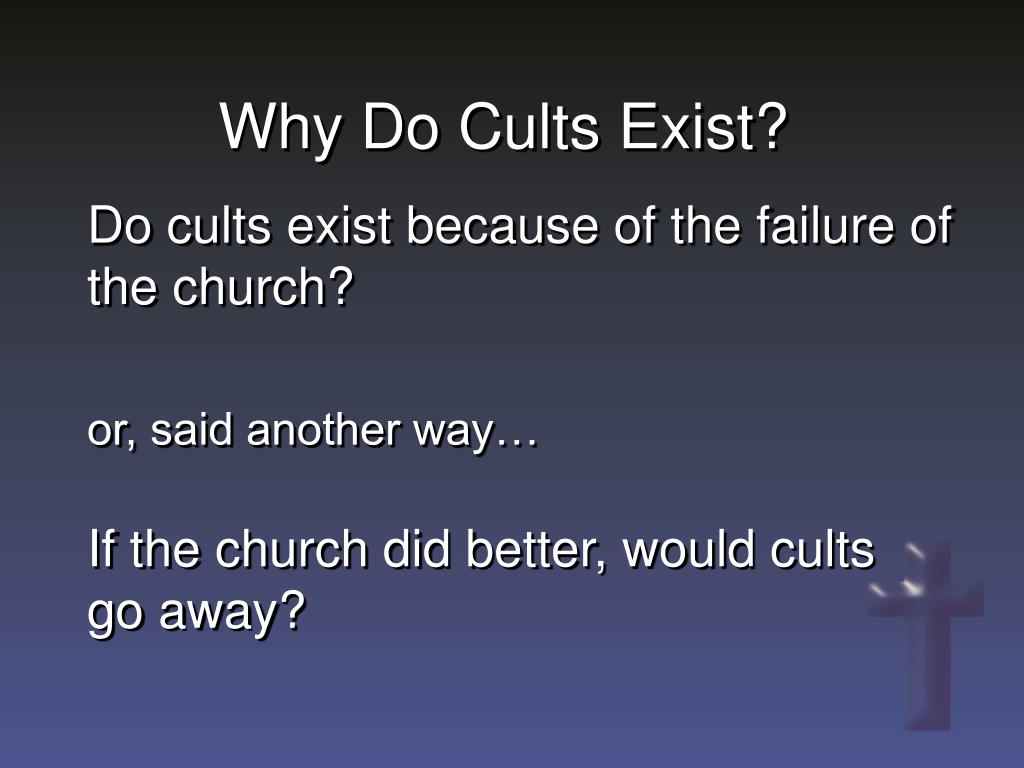 Why Do Cults Exist?

Do cults exist because of the failure of the church?

or, said another way…

If the church did better, would cults go away?